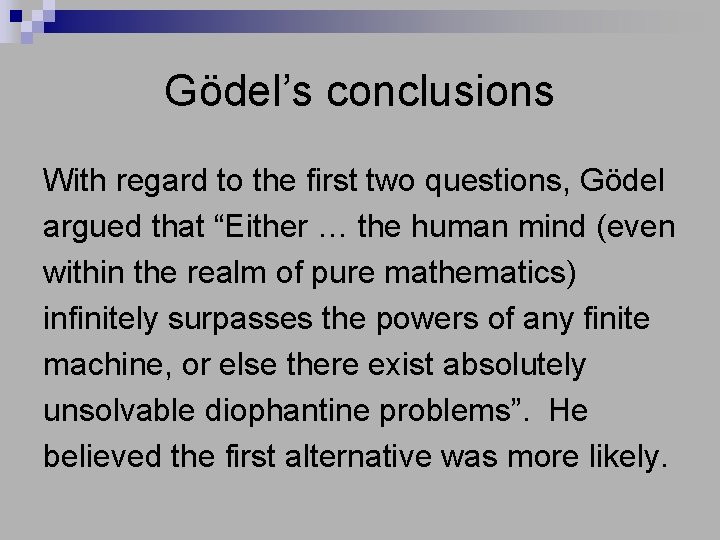 Gödel’s conclusions

With regard to the first two questions, Gödel argued that “Either … the human mind (even within the realm of pure mathematics) infinitely surpasses the powers of any finite machine, or else there exist absolutely unsolvable diophantine problems”. He believed the first alternative was more likely.